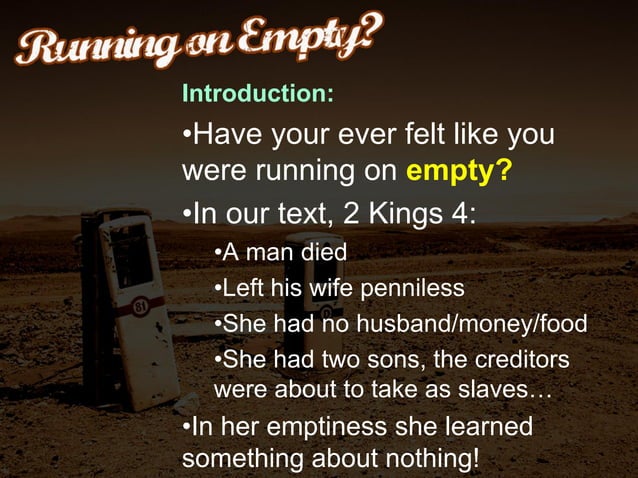 Running on Empty?

Introduction:

•Have your ever felt like you were running on empty?

•In our text, 2 Kings 4:

•A man died

•Left his wife penniless

•She had no husband/money/food

•She had two sons, the creditors were about to take as slaves…

•In her emptiness she learned something about nothing!

81